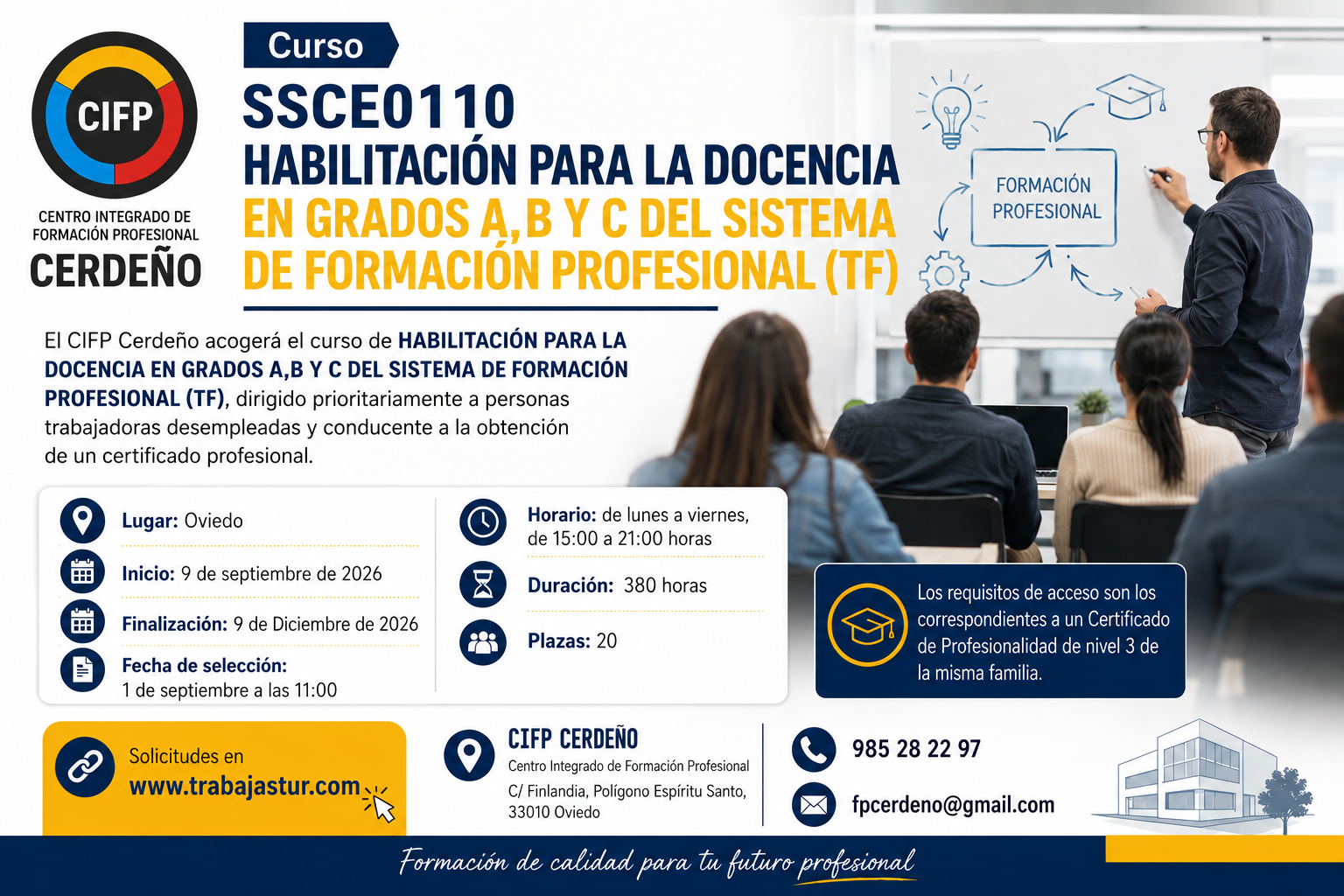 CIFP

CENTRO INTEGRADO DE FORMACIÓN PROFESIONAL
CERDEÑO

Curso
SSCE0110
HABILITACIÓN PARA LA DOCENCIA EN GRADOS A,B Y C DEL SISTEMA DE FORMACIÓN PROFESIONAL (TF)

FORMACIÓN PROFESIONAL

El CIFP Cerdeño acogerá el curso de HABILITACIÓN PARA LA DOCENCIA EN GRADOS A,B Y C DEL SISTEMA DE FORMACIÓN PROFESIONAL (TF), dirigido prioritariamente a personas trabajadoras desempleadas y conducente a la obtención de un certificado profesional.

Lugar: Oviedo

Inicio: 9 de septiembre de 2026

Finalización: 9 de Diciembre de 2026

Fecha de selección: 1 de septiembre a las 11:00

Horario: de lunes a viernes, de 15:00 a 21:00 horas

Duración: 380 horas

Plazas: 20

Los requisitos de acceso son los correspondientes a un Certificado de Profesionalidad de nivel 3 de la misma familia.

Solicitudes en
www.trabajastur.com

CIFP CERDEÑO
Centro Integrado de Formación Profesional
C/ Finlandia, Polígono Espíritu Santo, 33010 Oviedo

985 28 22 97

fpcerdeno@gmail.com

Formación de calidad para tu futuro profesional